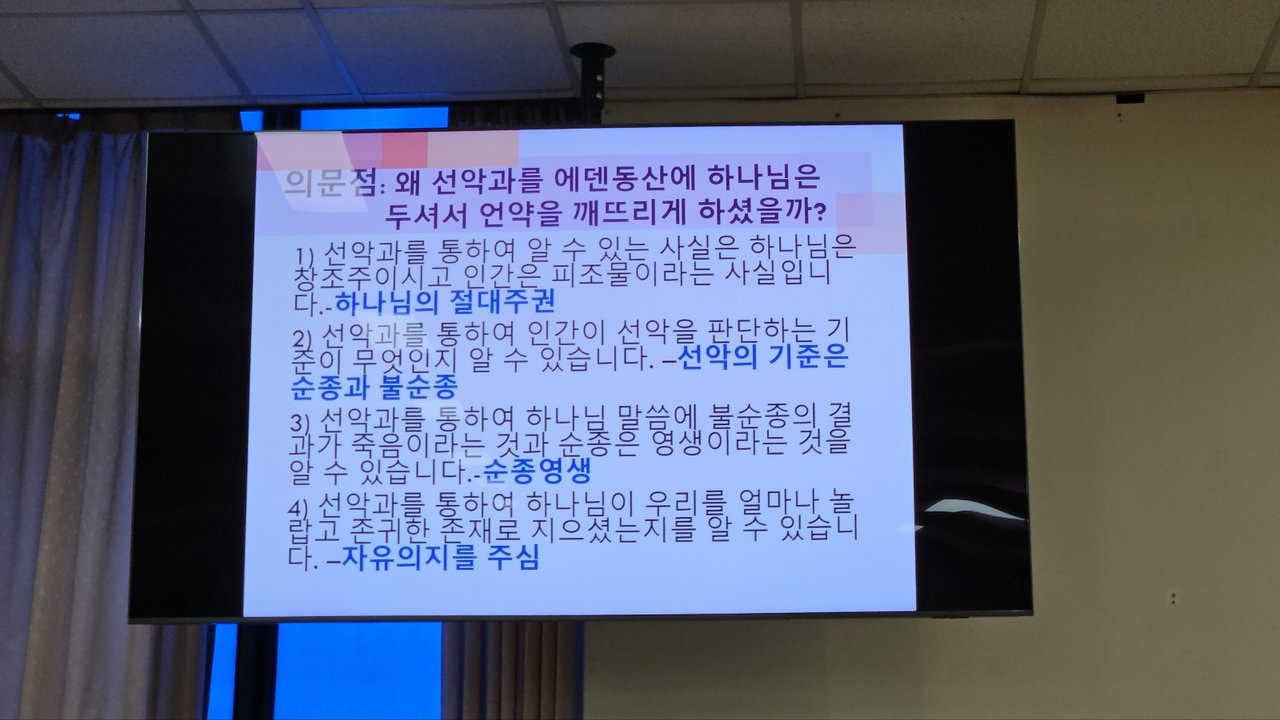 의문점: 왜 선악과를 에덴동산에 하나님은 두셔서 언약을 깨뜨리게 하셨을까?

1) 선악과를 통하여 알 수 있는 사실은 하나님은 창조주이시고 인간은 피조물이라는 사실입니다.-하나님의 절대주권

2) 선악과를 통하여 인간이 선악을 판단하는 기준이 무엇인지 알 수 있습니다. –선악의 기준은 순종과 불순종

3) 선악과를 통하여 하나님 말씀에 불순종의 결과가 죽음이라는 것과 순종은 영생이라는 것을 알 수 있습니다.-순종영생

4) 선악과를 통하여 하나님이 우리를 얼마나 놀랍고 존귀한 존재로 지으셨는지를 알 수 있습니다. –자유의지를 주심